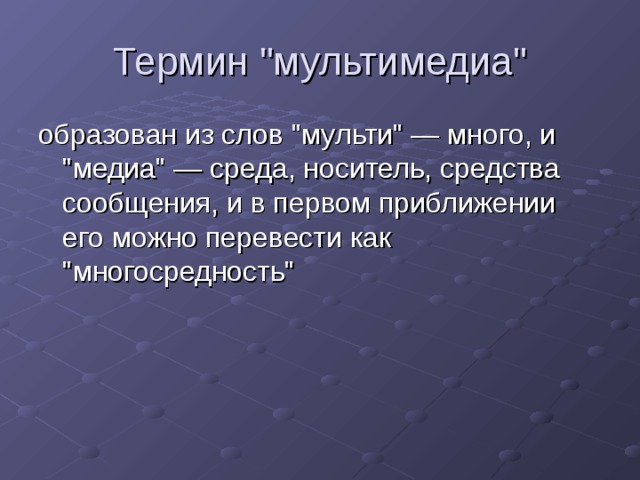 Термин "мультимедиа"

образован из слов "мульти" — много, и "медиа" — среда, носитель, средства сообщения, и в первом приближении его можно перевести как "многосредность"